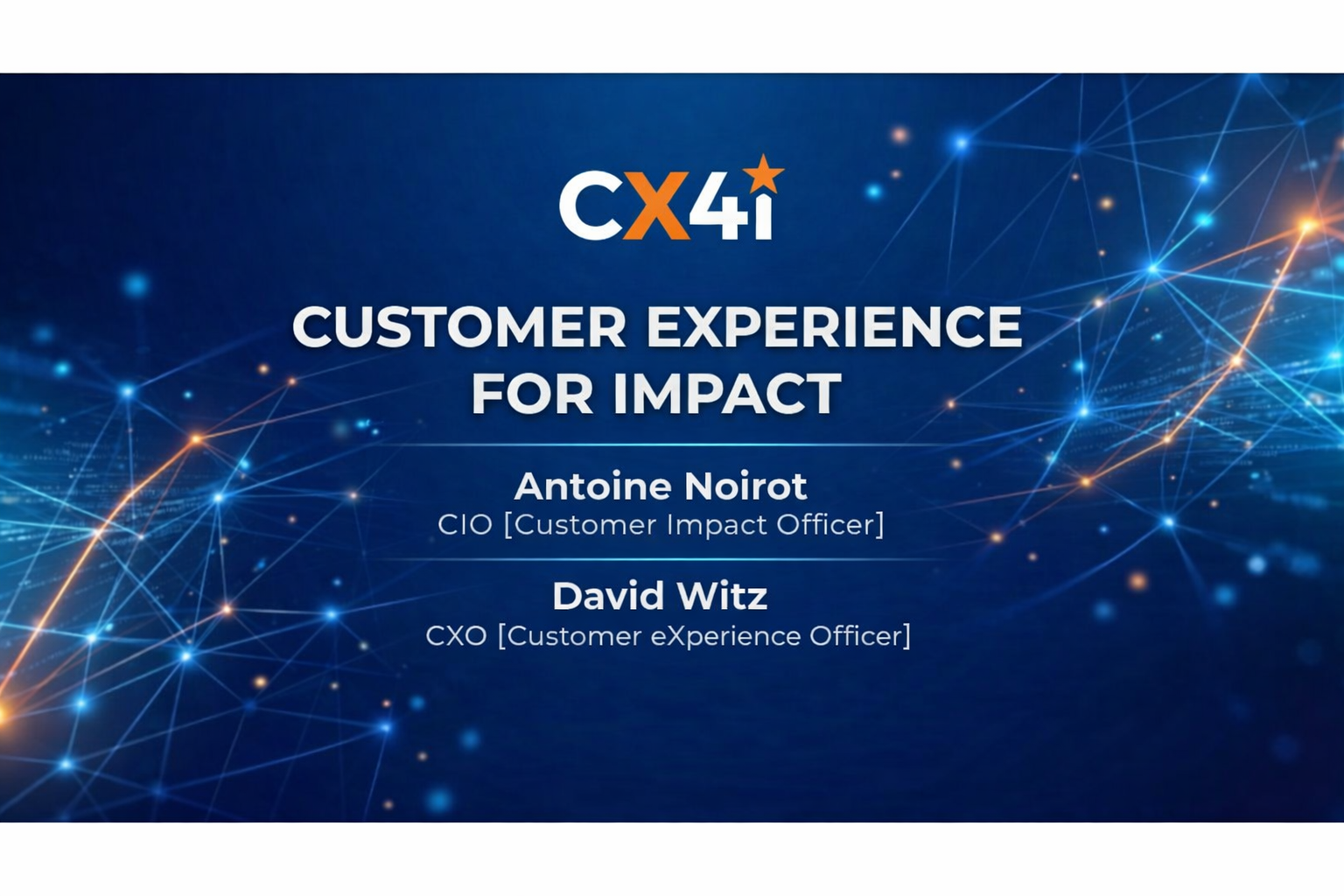 CX4i

CUSTOMER EXPERIENCE FOR IMPACT

Antoine Noirot
CIO [Customer Impact Officer]

David Witz
CXO [Customer eXperience Officer]